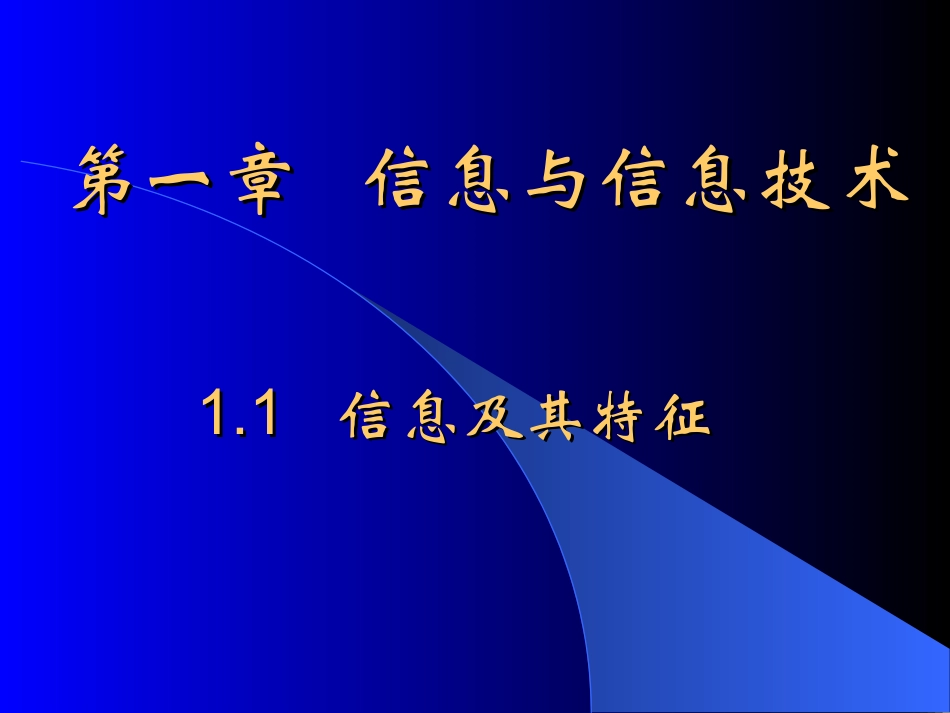 第一章　信息与信息技术

1.1　信息及其特征